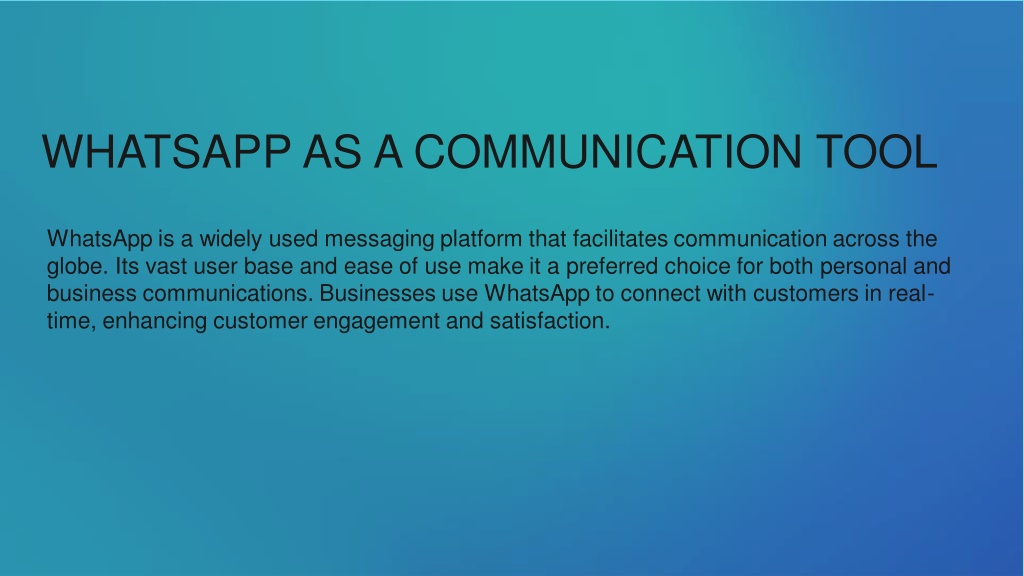 WHATSAPP AS A COMMUNICATION TOOL

WhatsApp is a widely used messaging platform that facilitates communication across the globe. Its vast user base and ease of use make it a preferred choice for both personal and business communications. Businesses use WhatsApp to connect with customers in real-time, enhancing customer engagement and satisfaction.